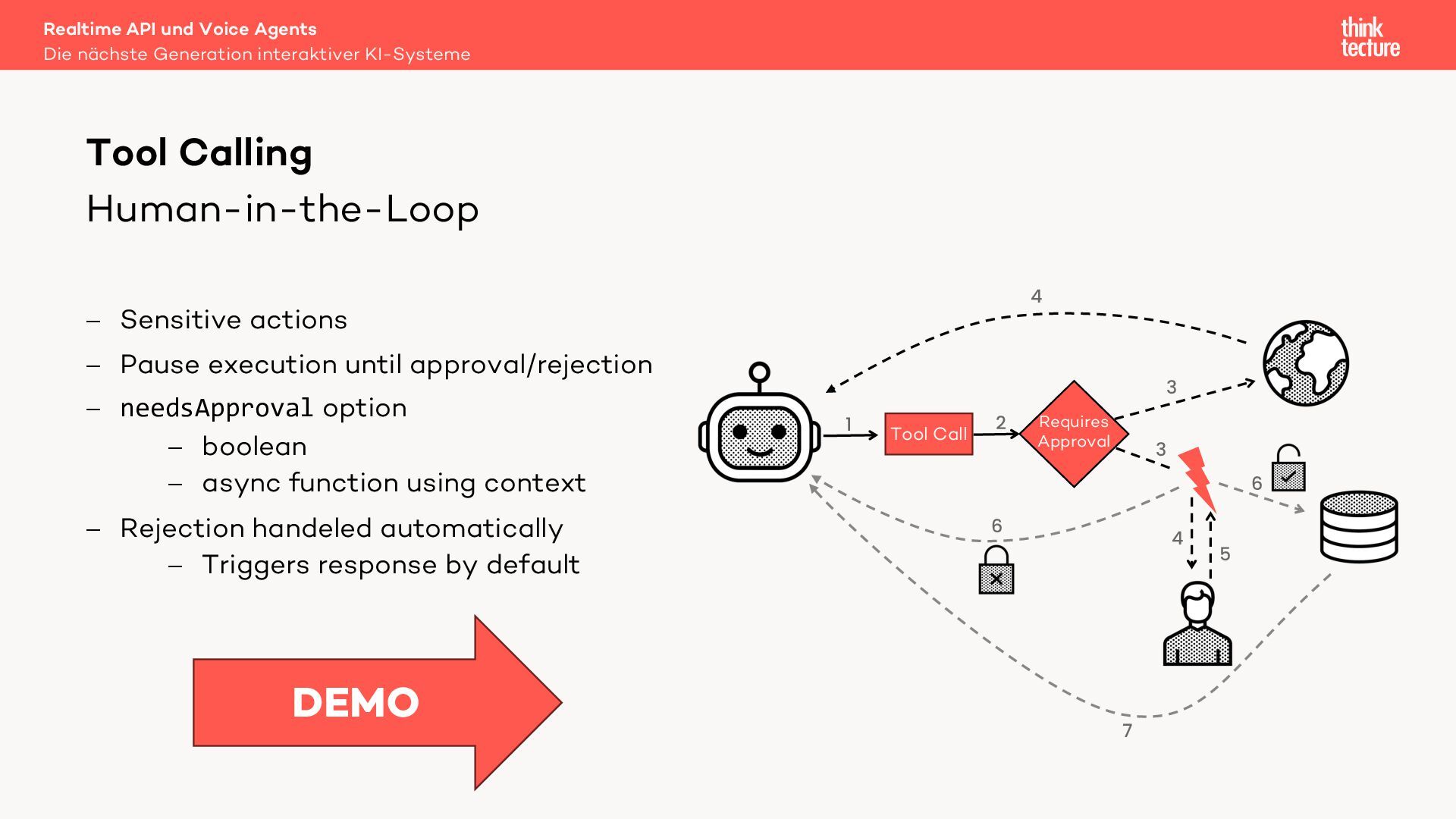 Realtime API und Voice Agents
Die nächste Generation interaktiver KI-Systeme

think tecture

Tool Calling
Human-in-the-Loop

– Sensitive actions
– Pause execution until approval/rejection
– needsApproval option
  – boolean
  – async function using context
– Rejection handeled automatically
  – Triggers response by default

DEMO

4
1
Tool Call
2
Requires Approval
3
3
6
6
4
5
7